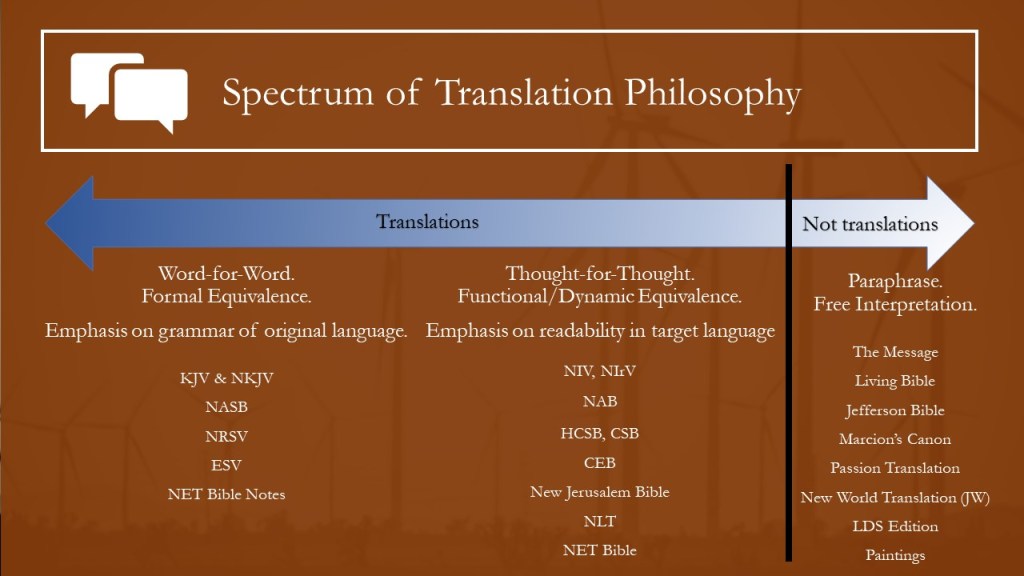 Spectrum of Translation Philosophy

Translations

Not translations

Word-for-Word.
Formal Equivalence.

Emphasis on grammar of original language.

KJV & NKJV
NASB
NRSV
ESV
NET Bible Notes

Thought-for-Thought.
Functional/Dynamic Equivalence.

Emphasis on readability in target language

NIV, NIrV
NAB
HCSB, CSB
CEB
New Jerusalem Bible
NLT
NET Bible

Paraphrase.
Free Interpretation.

The Message
Living Bible
Jefferson Bible
Marcion's Canon
Passion Translation
New World Translation (JW)
LDS Edition
Paintings